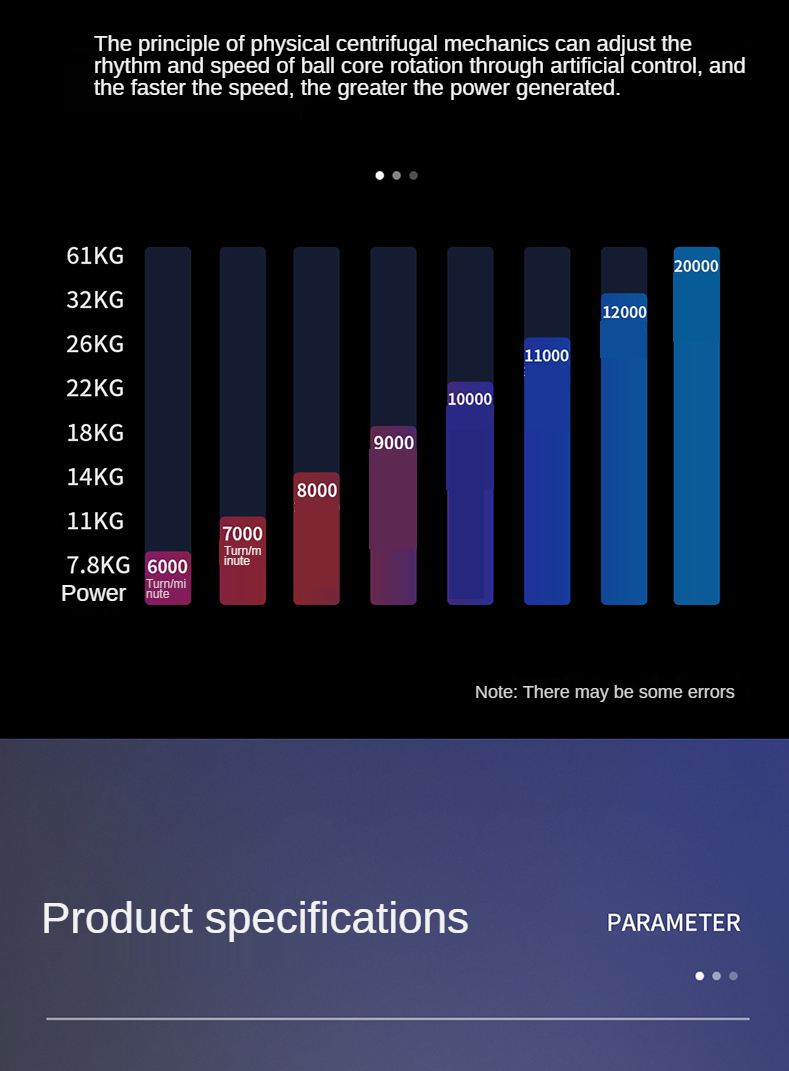 The principle of physical centrifugal mechanics can adjust the rhythm and speed of ball core rotation through artificial control, and the faster the speed, the greater the power generated.

61KG
32KG
26KG
22KG
18KG
14KG
11KG
7.8KG
Power

6000 Turn/minute
7000 Turn/minute
8000
9000
10000
11000
12000
20000

Note: There may be some errors

Product specifications

PARAMETER